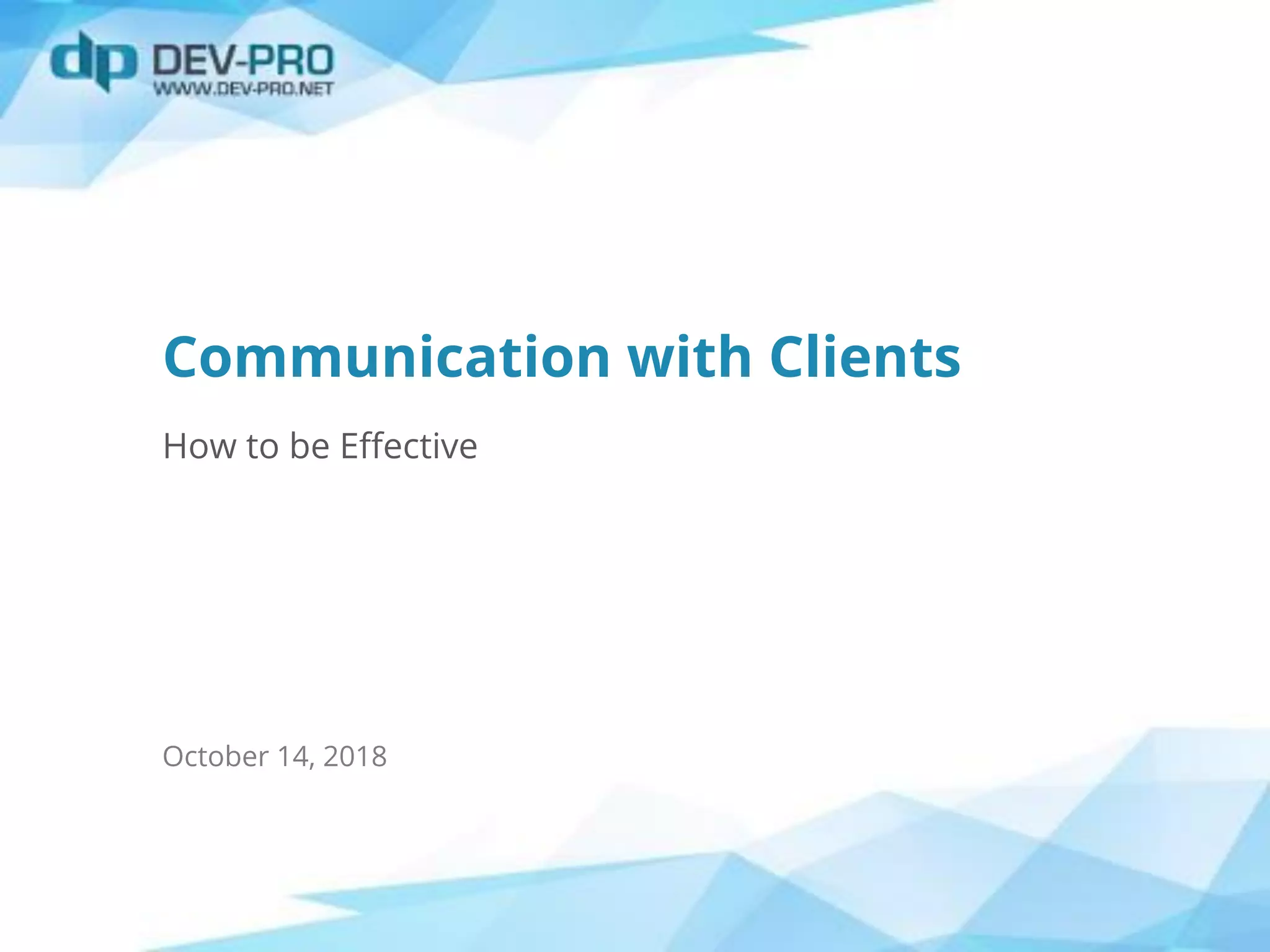 dp DEV-PRO
WWW.DEV-PRO.NET

Communication with Clients

How to be Effective

October 14, 2018